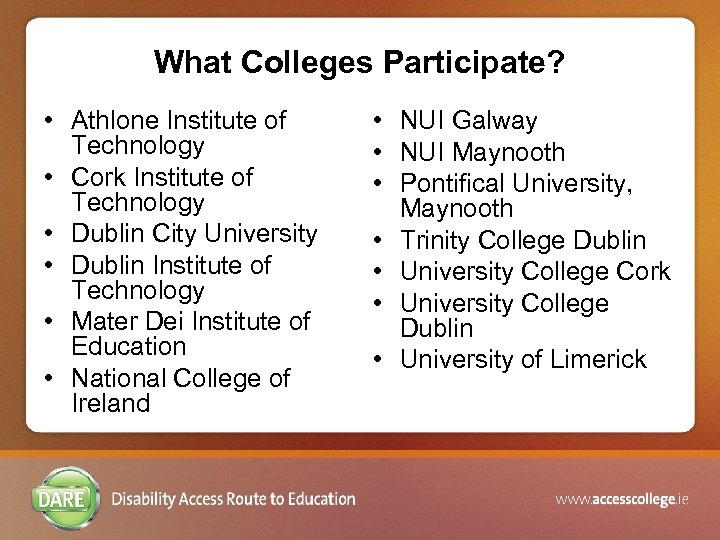 What Colleges Participate?

• Athlone Institute of Technology
• Cork Institute of Technology
• Dublin City University
• Dublin Institute of Technology
• Mater Dei Institute of Education
• National College of Ireland

• NUI Galway
• NUI Maynooth
• Pontifical University, Maynooth
• Trinity College Dublin
• University College Cork
• University College Dublin
• University of Limerick

DARE Disability Access Route to Education

www.accesscollege.ie